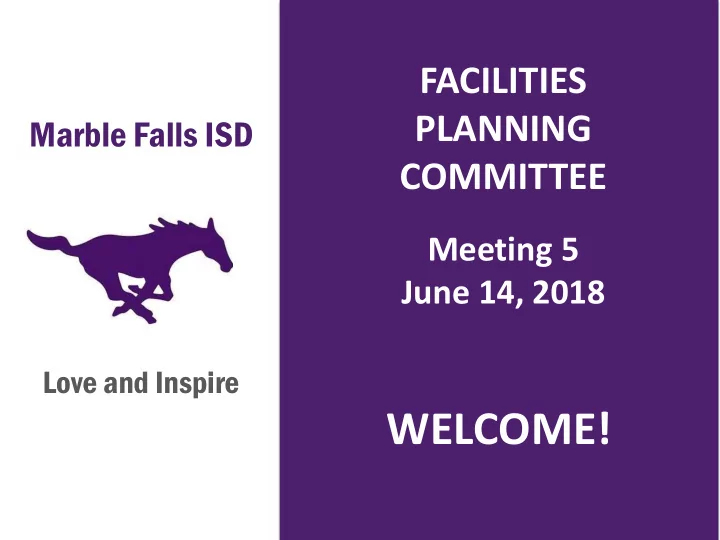 Marble Falls ISD

Love and Inspire

FACILITIES PLANNING COMMITTEE

Meeting 5
June 14, 2018

WELCOME!